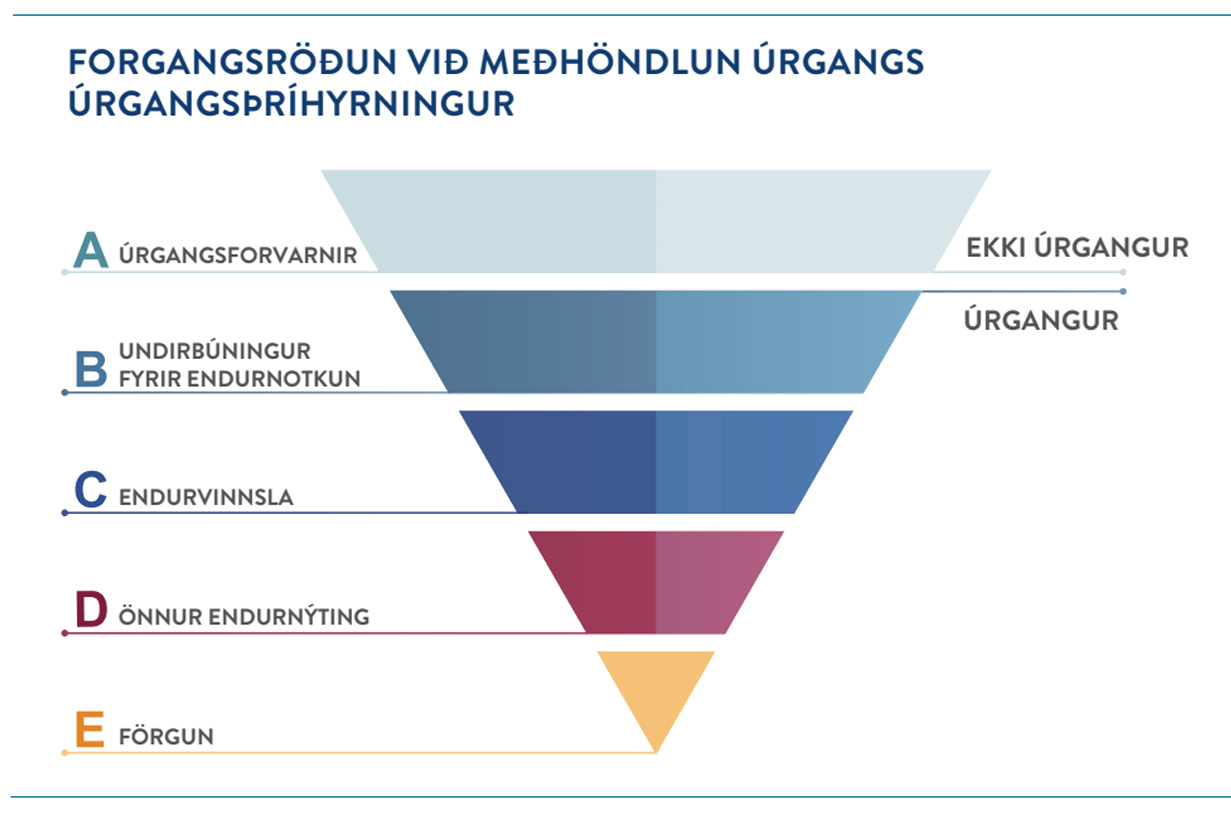 FORGANGSRÖÐUN VIÐ MEÐHÖNDLUN ÚRGANGS
ÚRGANGSÞRÍHYRNINGUR

A ÚRGANGSFORVARNIR

EKKI ÚRGANGUR

ÚRGANGUR

B UNDIRBÚNINGUR FYRIR ENDURNOTKUN

C ENDURVINNSLA

D ÖNNUR ENDURNÝTING

E FÖRGUN